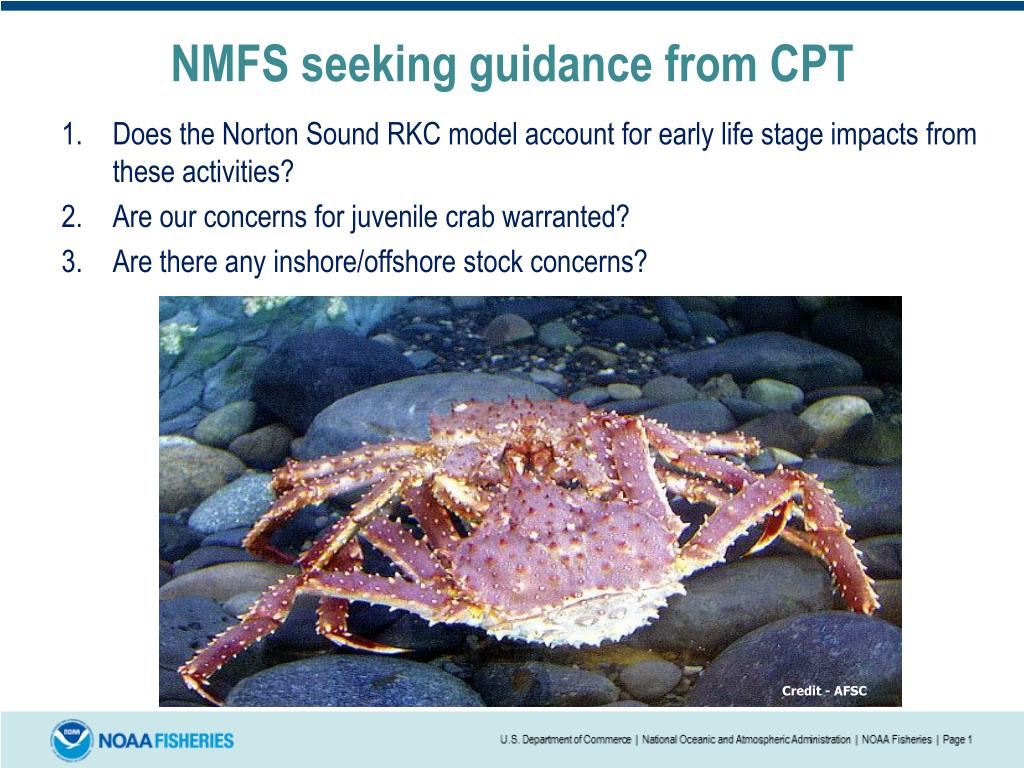 NMFS seeking guidance from CPT

1. Does the Norton Sound RKC model account for early life stage impacts from these activities?
2. Are our concerns for juvenile crab warranted?
3. Are there any inshore/offshore stock concerns?

Credit - AFSC

NOAA FISHERIES

U.S. Department of Commerce | National Oceanic and Atmospheric Administration | NOAA Fisheries | Page 1